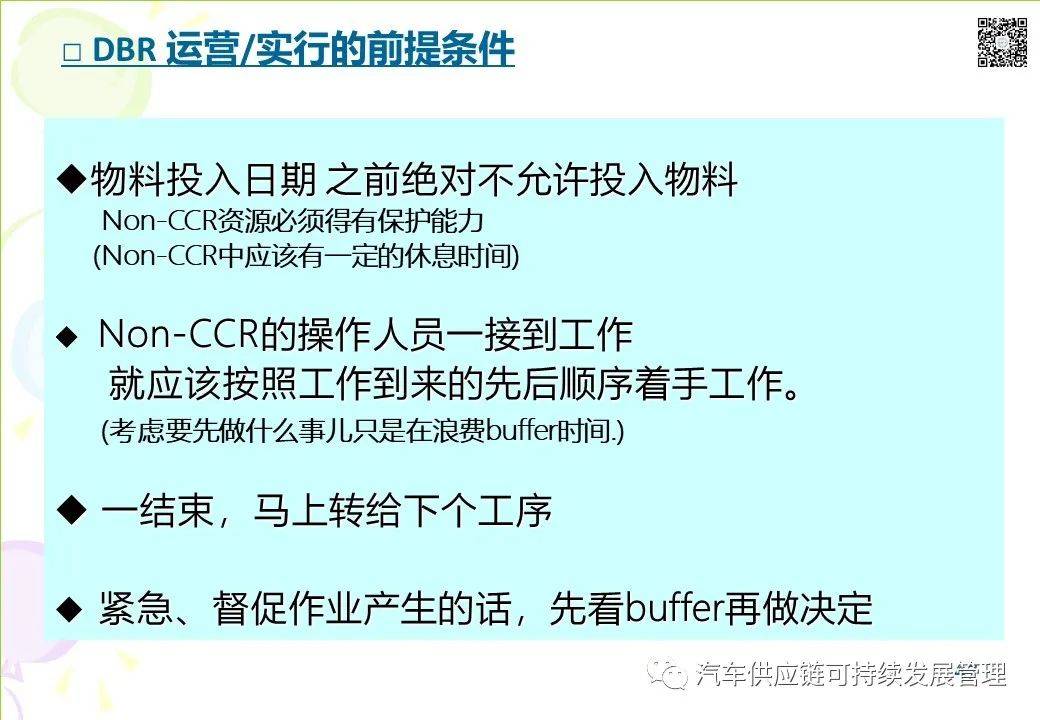 □ DBR 运营/实行的前提条件

◆物料投入日期 之前绝对不允许投入物料
Non-CCR资源必须得有保护能力
(Non-CCR中应该有一定的休息时间)

◆ Non-CCR的操作人员一接到工作
就应该按照工作到来的先后顺序着手工作。
(考虑要先做什么事儿只是在浪费buffer时间.)

◆ 一结束，马上转给下个工序

◆ 紧急、督促作业产生的话，先看buffer再做决定

汽车供应链可持续发展管理